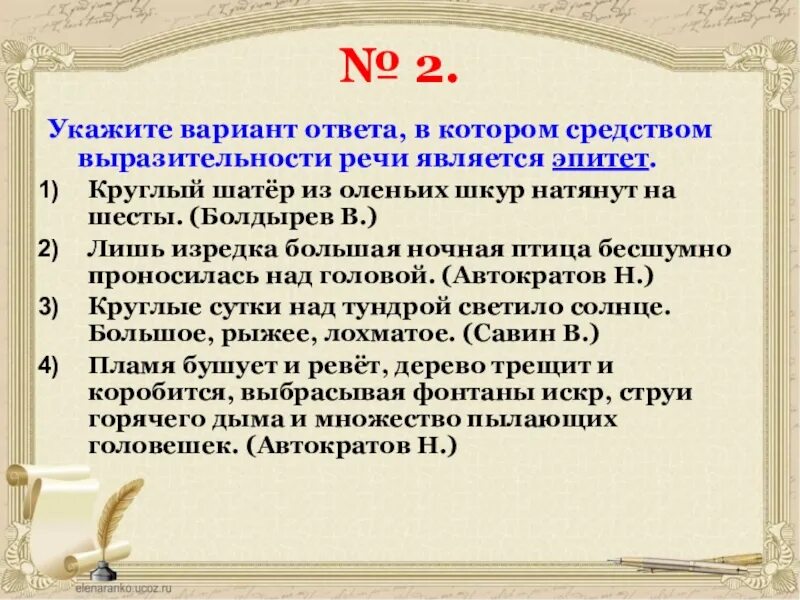 № 2.

Укажите вариант ответа, в котором средством выразительности речи является эпитет.

1) Круглый шатёр из оленьих шкур натянут на шесты. (Болдырев В.)

2) Лишь изредка большая ночная птица бесшумно проносилась над головой. (Автократов Н.)

3) Круглые сутки над тундрой светило солнце. Большое, рыжее, лохматое. (Савин В.)

4) Пламя бушует и ревёт, дерево трещит и коробится, выбрасывая фонтаны искр, струи горячего дыма и множество пылающих головешек. (Автократов Н.)

elenaranko.ucoz.ru